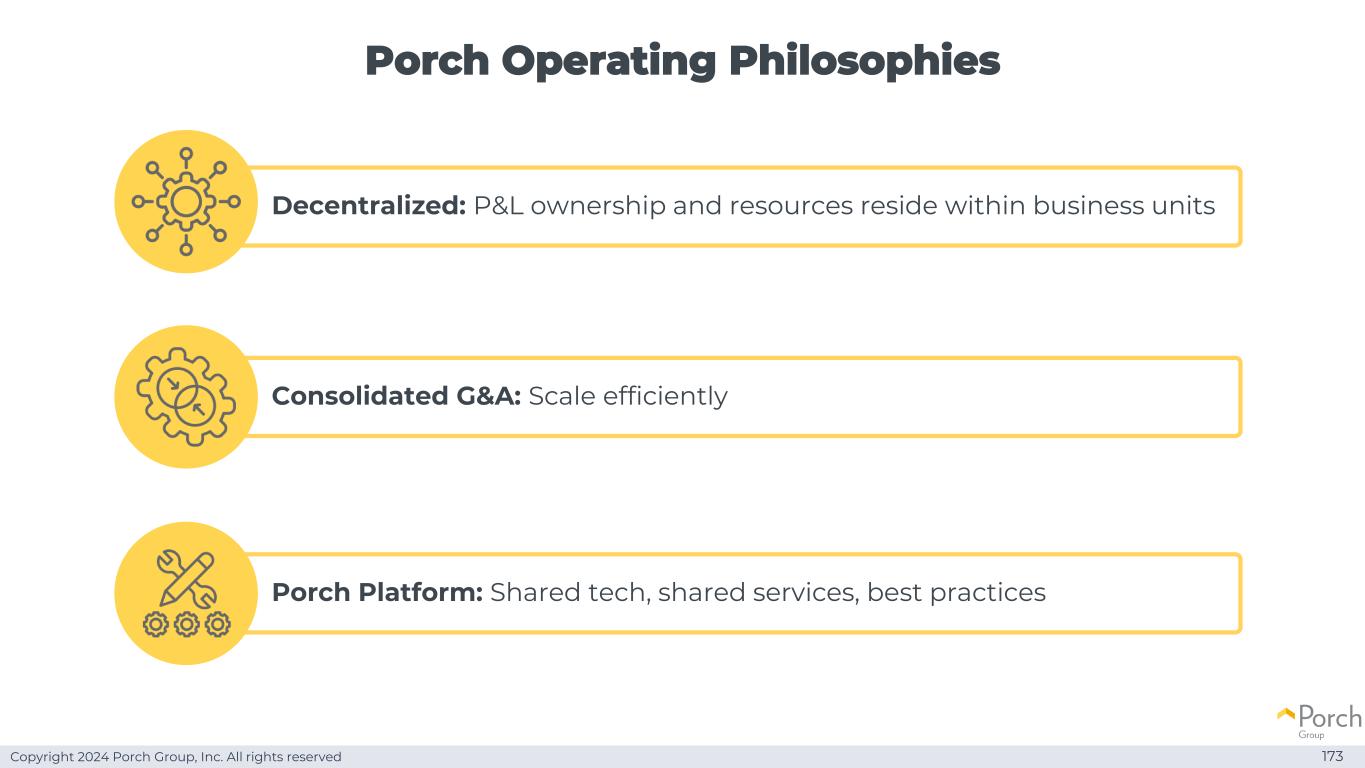 Porch Operating Philosophies

Decentralized: P&L ownership and resources reside within business units

Consolidated G&A: Scale efficiently

Porch Platform: Shared tech, shared services, best practices

Porch Group

Copyright 2024 Porch Group, Inc. All rights reserved

173